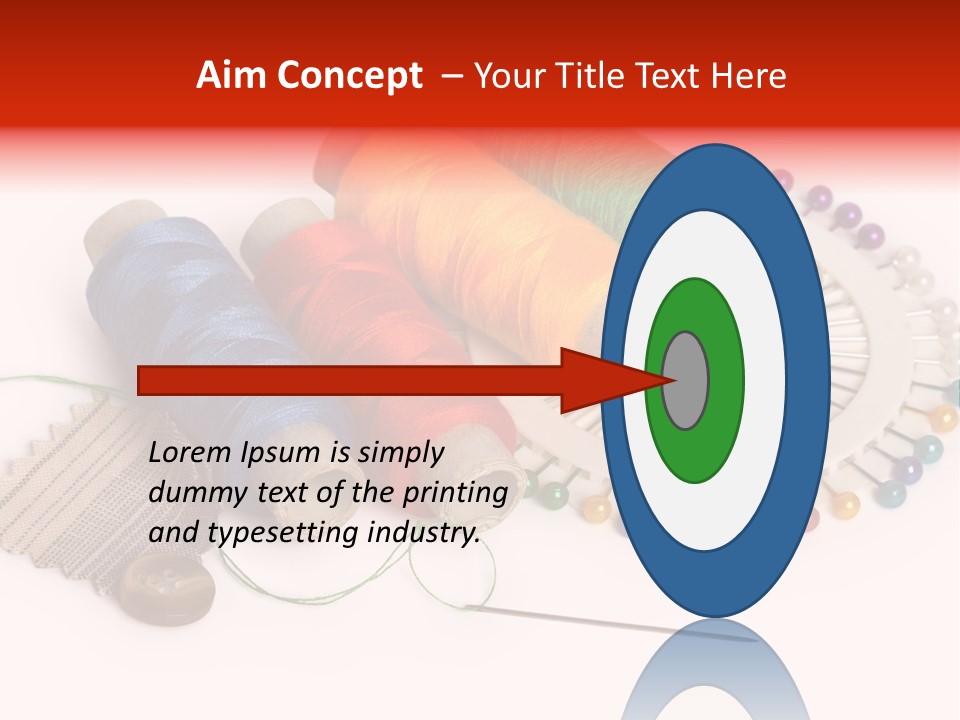 Aim Concept – Your Title Text Here

Lorem Ipsum is simply dummy text of the printing and typesetting industry.